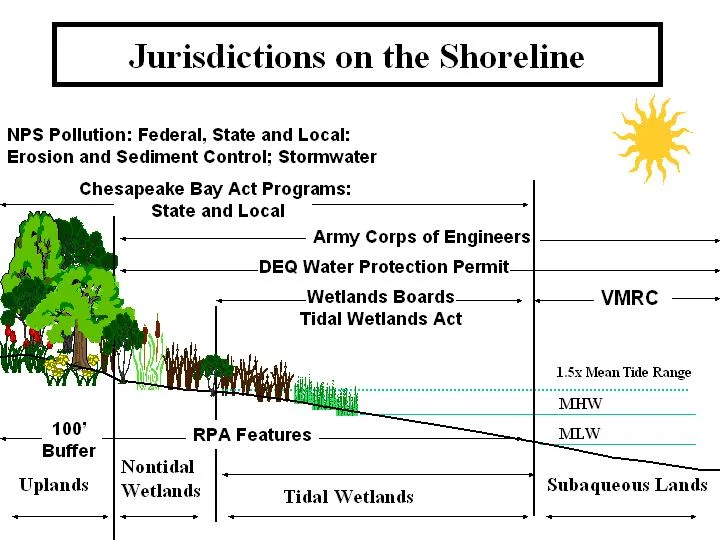 Jurisdictions on the Shoreline

NPS Pollution: Federal, State and Local:
Erosion and Sediment Control; Stormwater

Chesapeake Bay Act Programs:
State and Local

Army Corps of Engineers

DEQ Water Protection Permit

Wetlands Boards
Tidal Wetlands Act

VMRC

1.5x Mean Tide Range

MHW

MLW

100'
Buffer

RPA Features

Uplands

Nontidal
Wetlands

Tidal Wetlands

Subaqueous Lands